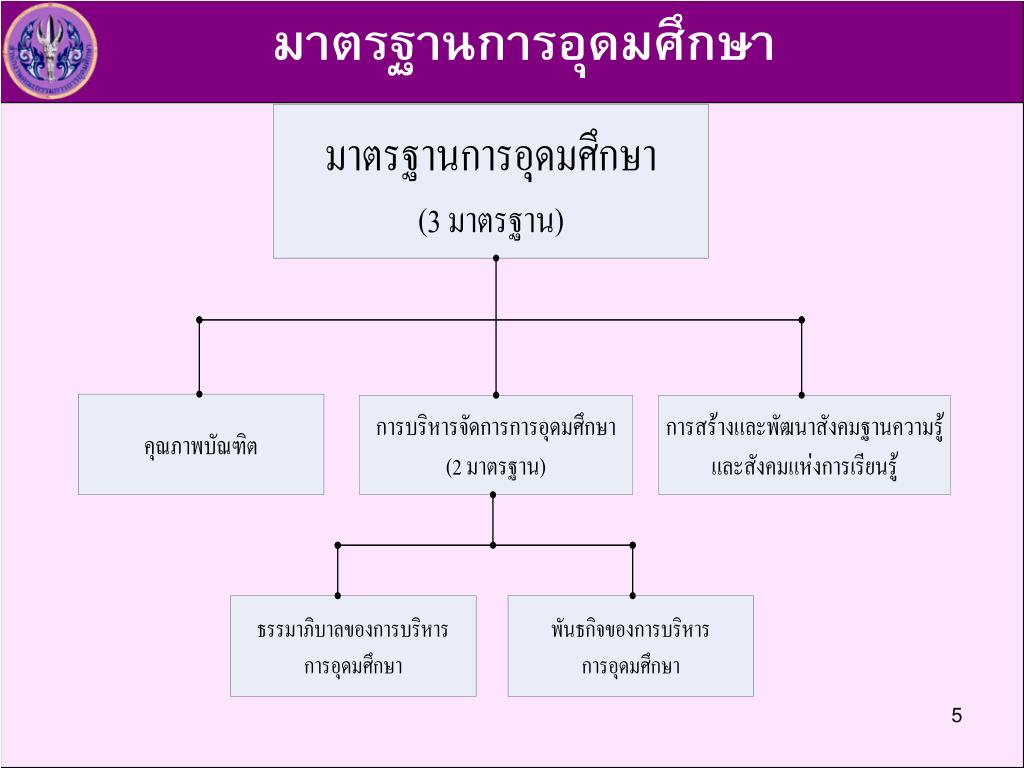 มาตรฐานการอุดมศึกษา

มาตรฐานการอุดมศึกษา
(3 มาตรฐาน)

คุณภาพบัณฑิต

การบริหารจัดการการอุดมศึกษา
(2 มาตรฐาน)

การสร้างและพัฒนาสังคมฐานความรู้และสังคมแห่งการเรียนรู้

ธรรมาภิบาลของการบริหารการอุดมศึกษา

พันธกิจของการบริหารการอุดมศึกษา

5